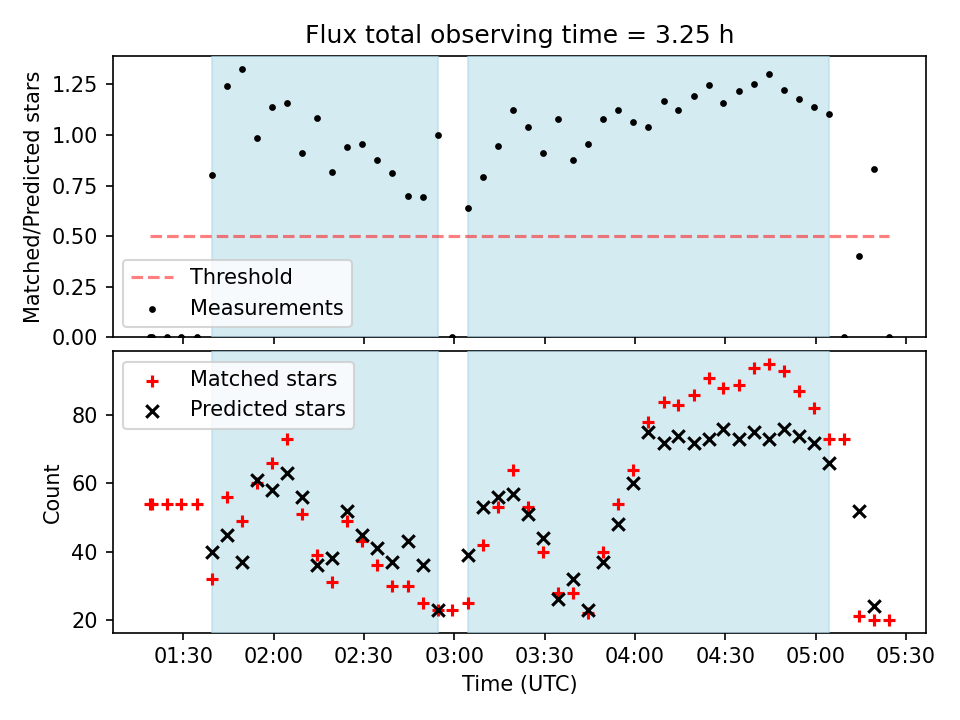 Flux total observing time = 3.25 h

Matched/Predicted stars

1.25
1.00
0.75
0.50
0.25
0.00

Threshold
Measurements

Matched stars
Predicted stars

Count

80
60
40
20

01:30 02:00 02:30 03:00 03:30 04:00 04:30 05:00 05:30

Time (UTC)